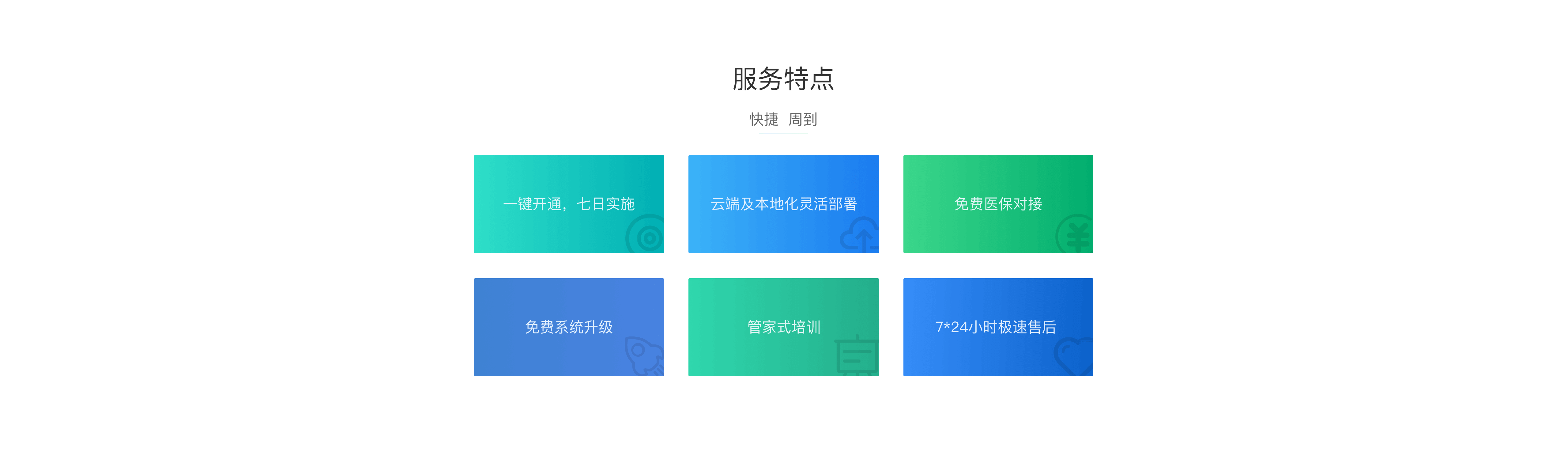 服务特点

快捷 周到

一键开通，七日实施

云端及本地化灵活部署

免费医保对接

免费系统升级

管家式培训

7*24小时极速售后